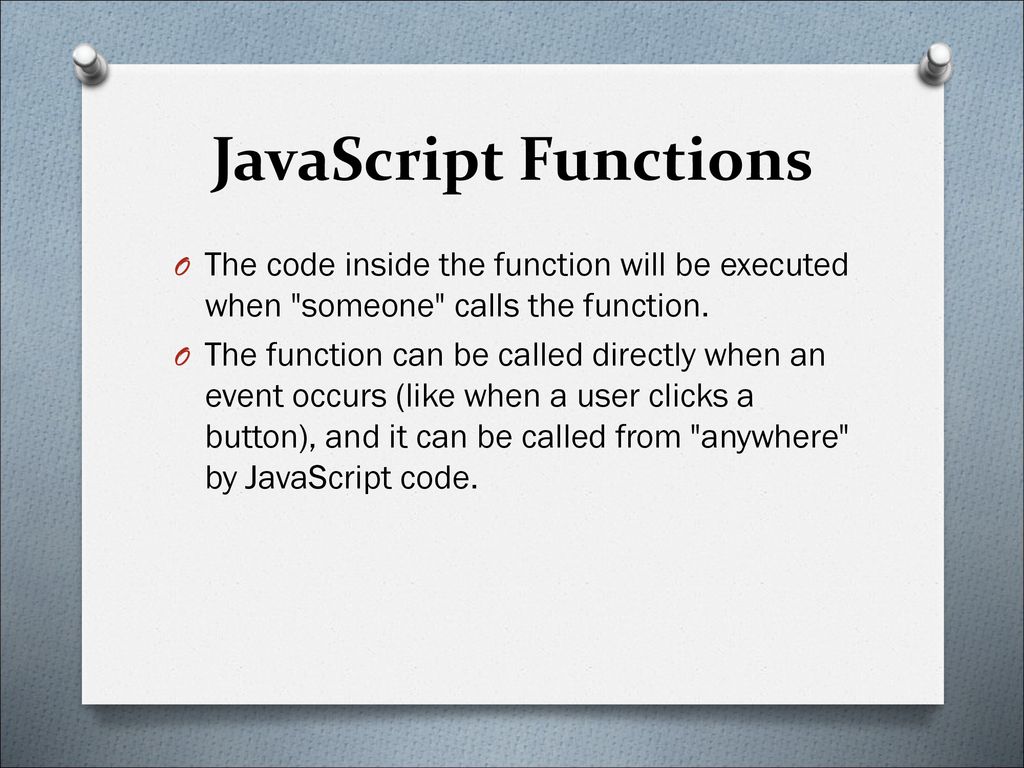 JavaScript Functions

O The code inside the function will be executed when "someone" calls the function.

O The function can be called directly when an event occurs (like when a user clicks a button), and it can be called from "anywhere" by JavaScript code.